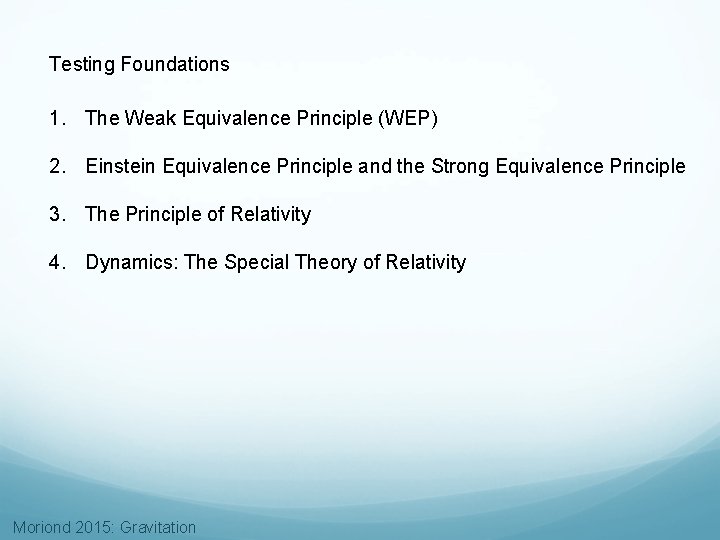 Testing Foundations

1. The Weak Equivalence Principle (WEP)

2. Einstein Equivalence Principle and the Strong Equivalence Principle

3. The Principle of Relativity

4. Dynamics: The Special Theory of Relativity

Moriond 2015: Gravitation